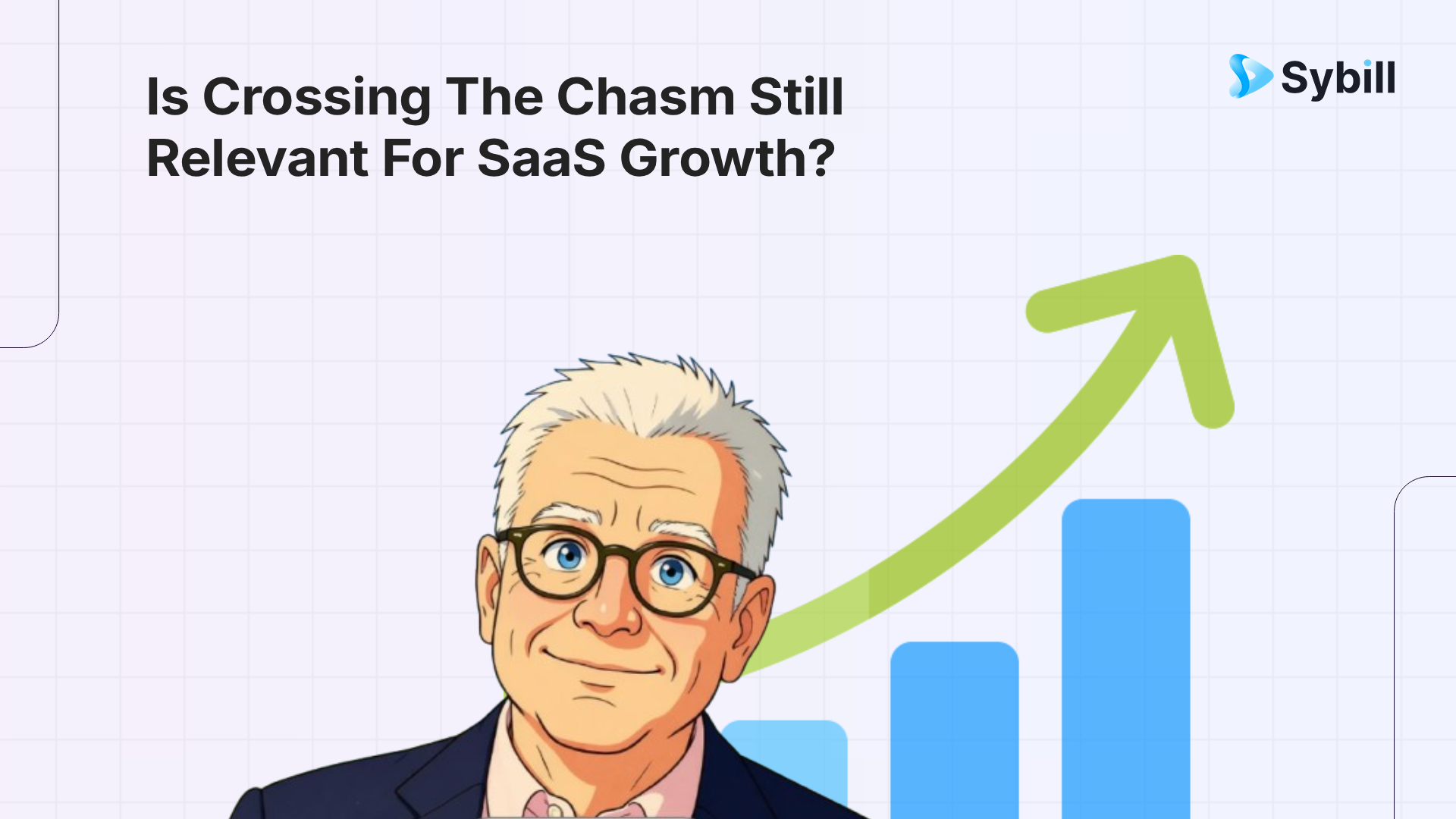 Is Crossing The Chasm Still Relevant For SaaS Growth?

Sybill